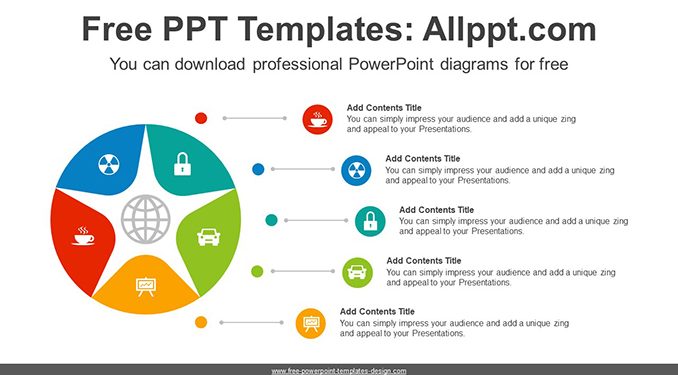 Free PPT Templates: Allppt.com

You can download professional PowerPoint diagrams for free

Add Contents Title
You can simply impress your audience and add a unique zing and appeal to your Presentations.

Add Contents Title
You can simply impress your audience and add a unique zing and appeal to your Presentations.

Add Contents Title
You can simply impress your audience and add a unique zing and appeal to your Presentations.

Add Contents Title
You can simply impress your audience and add a unique zing and appeal to your Presentations.

Add Contents Title
You can simply impress your audience and add a unique zing and appeal to your Presentations.

www.free-powerpoint-templates-design.com